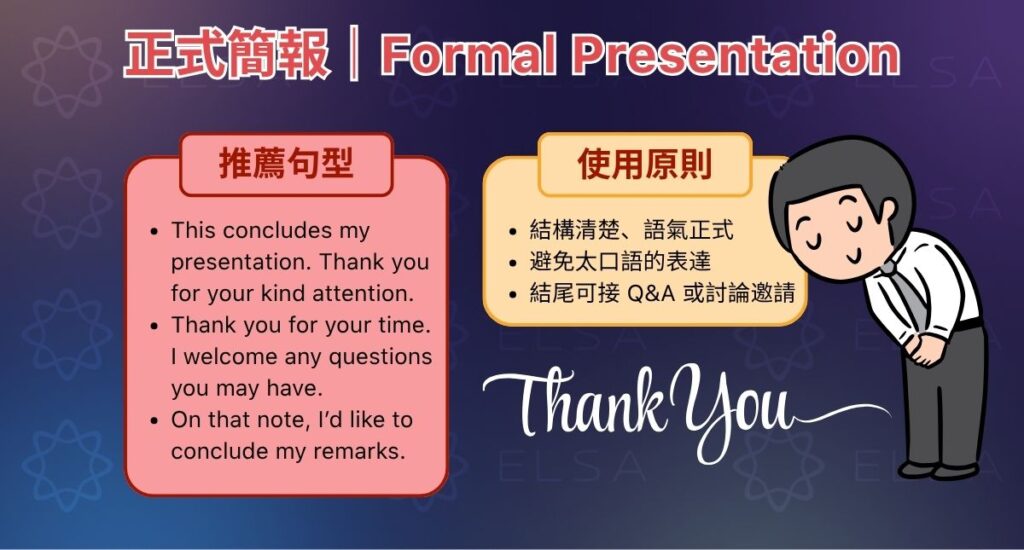 正式簡報｜Formal Presentation

推薦句型

- This concludes my presentation. Thank you for your kind attention.
- Thank you for your time. I welcome any questions you may have.
- On that note, I'd like to conclude my remarks.

使用原則

- 結構清楚、語氣正式
- 避免太口語的表達
- 結尾可接 Q&A 或討論邀請

Thank You

ELSA